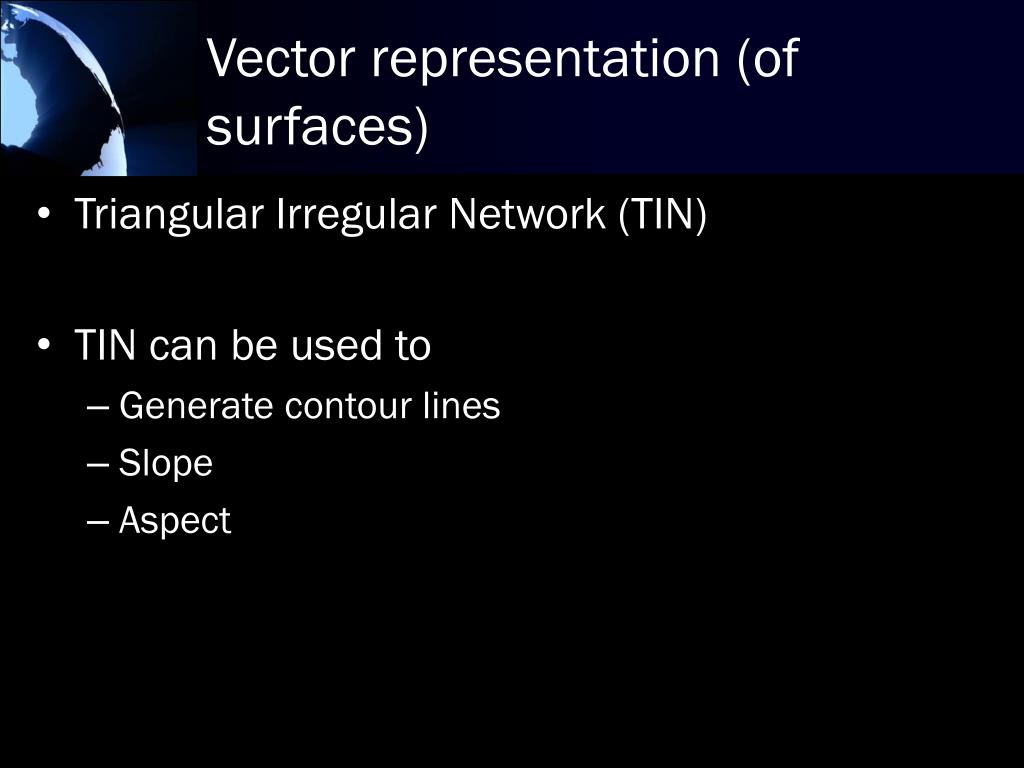 Vector representation (of surfaces)

• Triangular Irregular Network (TIN)

• TIN can be used to
– Generate contour lines
– Slope
– Aspect